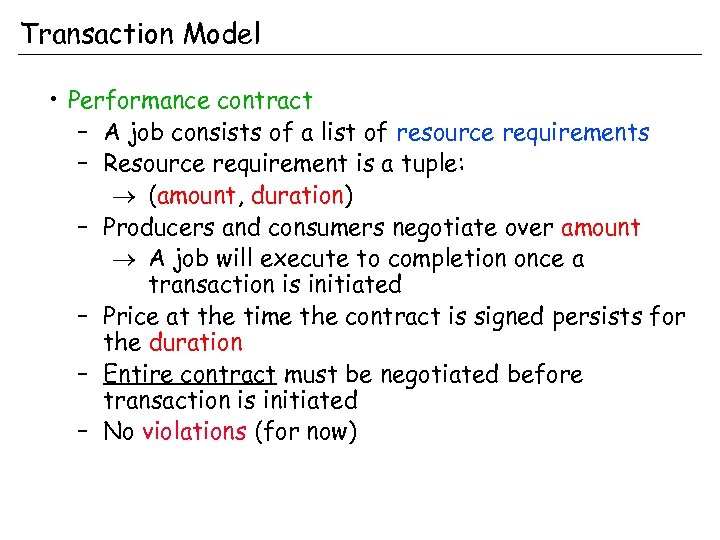 Transaction Model

• Performance contract
– A job consists of a list of resource requirements
– Resource requirement is a tuple:
→ (amount, duration)
– Producers and consumers negotiate over amount
→ A job will execute to completion once a transaction is initiated
– Price at the time the contract is signed persists for the duration
– Entire contract must be negotiated before transaction is initiated
– No violations (for now)